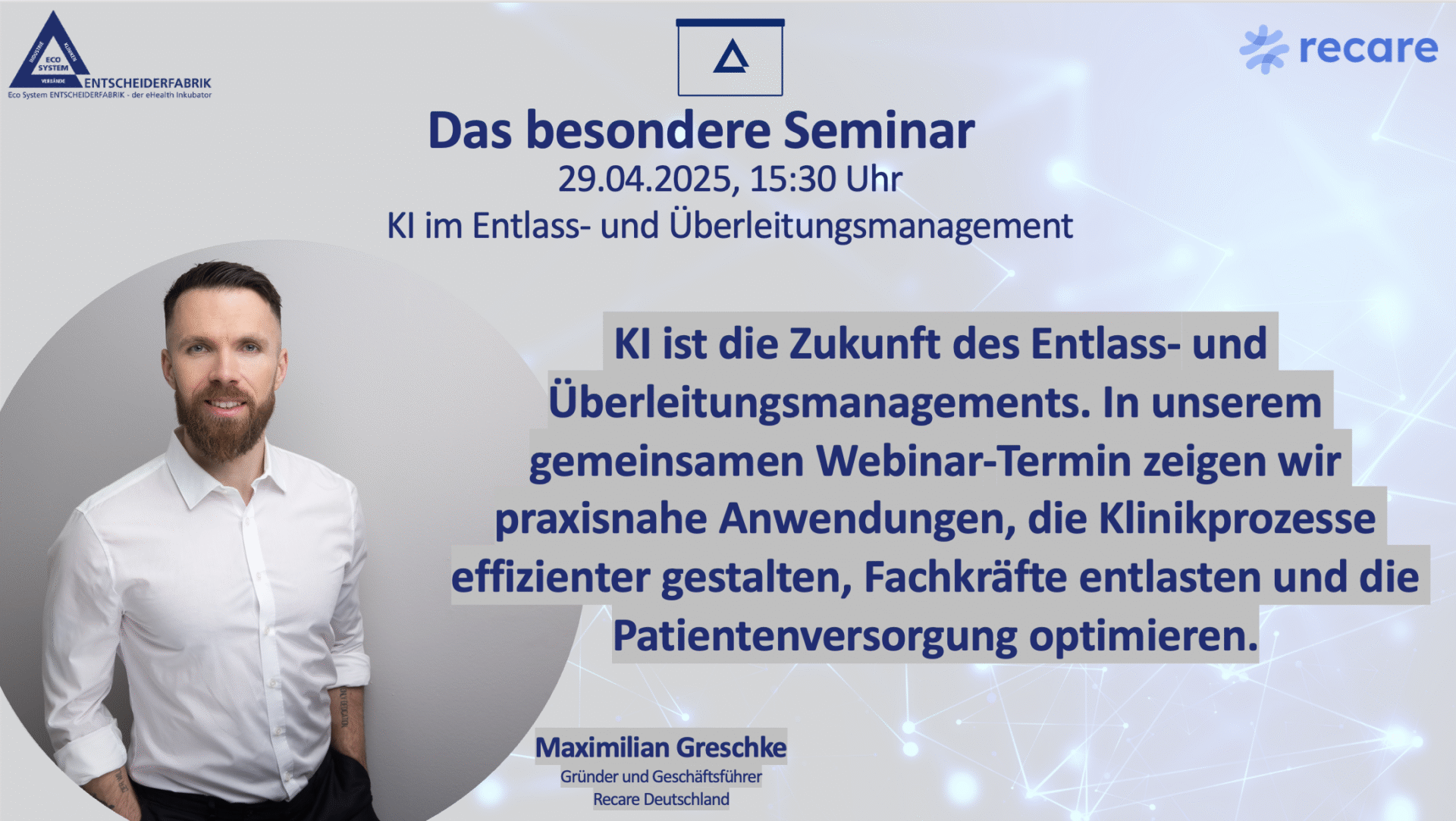 INDUSTRIE
KLINIKEN
ECO SYSTEM
VERBÄNDE
ENTSCHEIDERFABRIK
Eco System ENTSCHEIDERFABRIK - der eHealth Inkubator

recare

Das besondere Seminar
29.04.2025, 15:30 Uhr
KI im Entlass- und Überleitungsmanagement

KI ist die Zukunft des Entlass- und Überleitungsmanagements. In unserem gemeinsamen Webinar-Termin zeigen wir praxisnahe Anwendungen, die Klinikprozesse effizienter gestalten, Fachkräfte entlasten und die Patientenversorgung optimieren.

Maximilian Greschke
Gründer und Geschäftsführer
Recare Deutschland